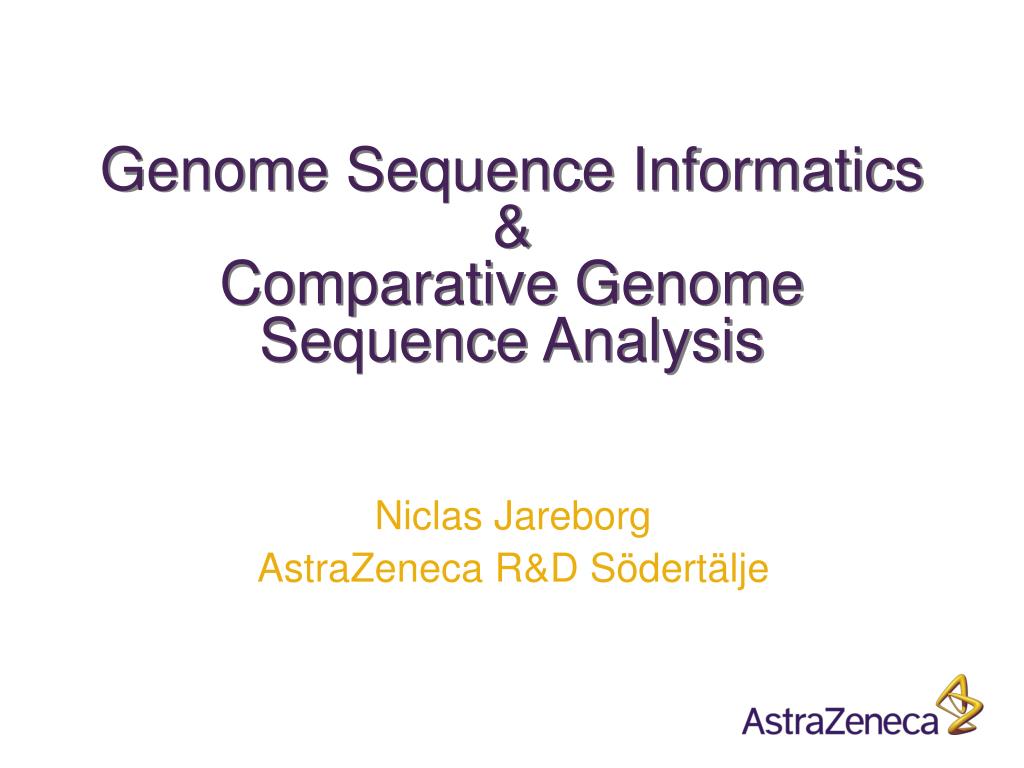 Genome Sequence Informatics
&
Comparative Genome Sequence Analysis

Niclas Jareborg
AstraZeneca R&D Södertälje

AstraZeneca